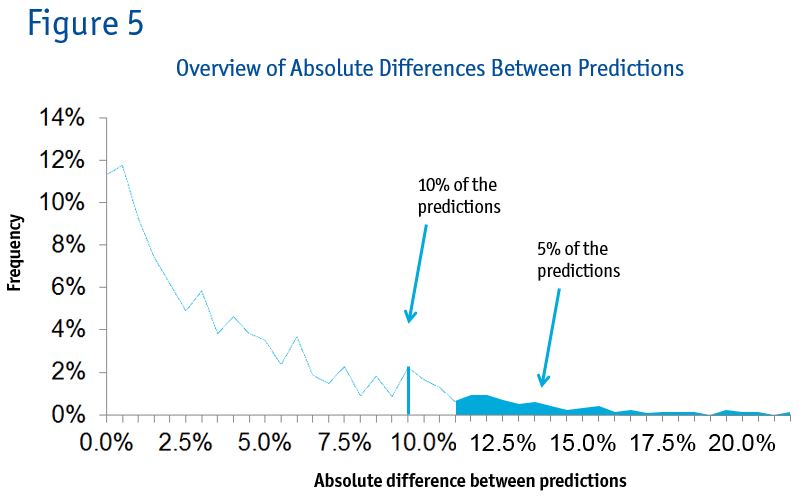 Figure 5

Overview of Absolute Differences Between Predictions

14%
12%
10%
8%
6%
4%
2%
0%

Frequency

10% of the predictions

5% of the predictions

0.0% 2.5% 5.0% 7.5% 10.0% 12.5% 15.0% 17.5% 20.0%

Absolute difference between predictions